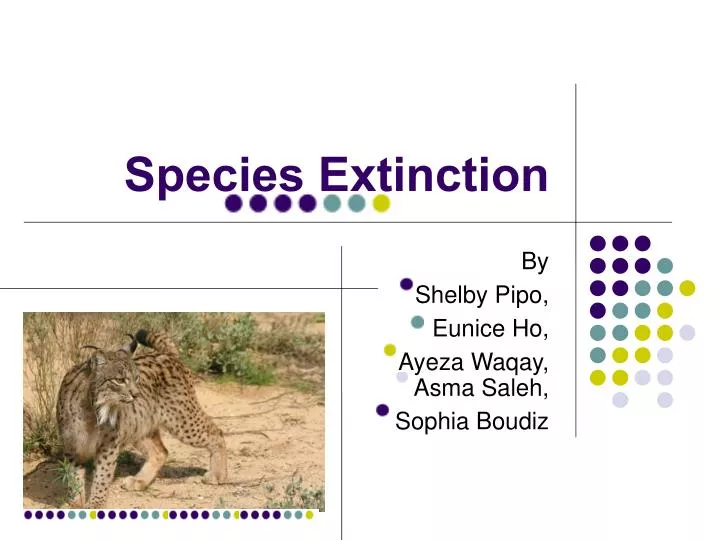 Species Extinction

By
Shelby Pipo,
Eunice Ho,
Ayeza Waqay,
Asma Saleh,
Sophia Boudiz